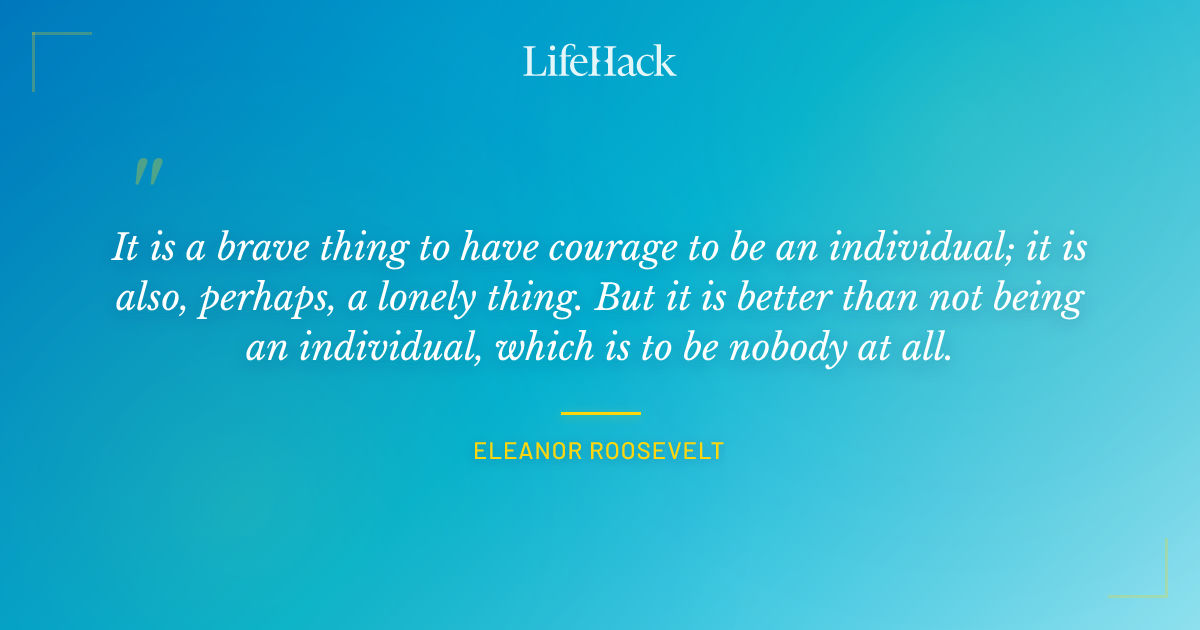 LifeHack

"

It is a brave thing to have courage to be an individual; it is also, perhaps, a lonely thing. But it is better than not being an individual, which is to be nobody at all.

ELEANOR ROOSEVELT